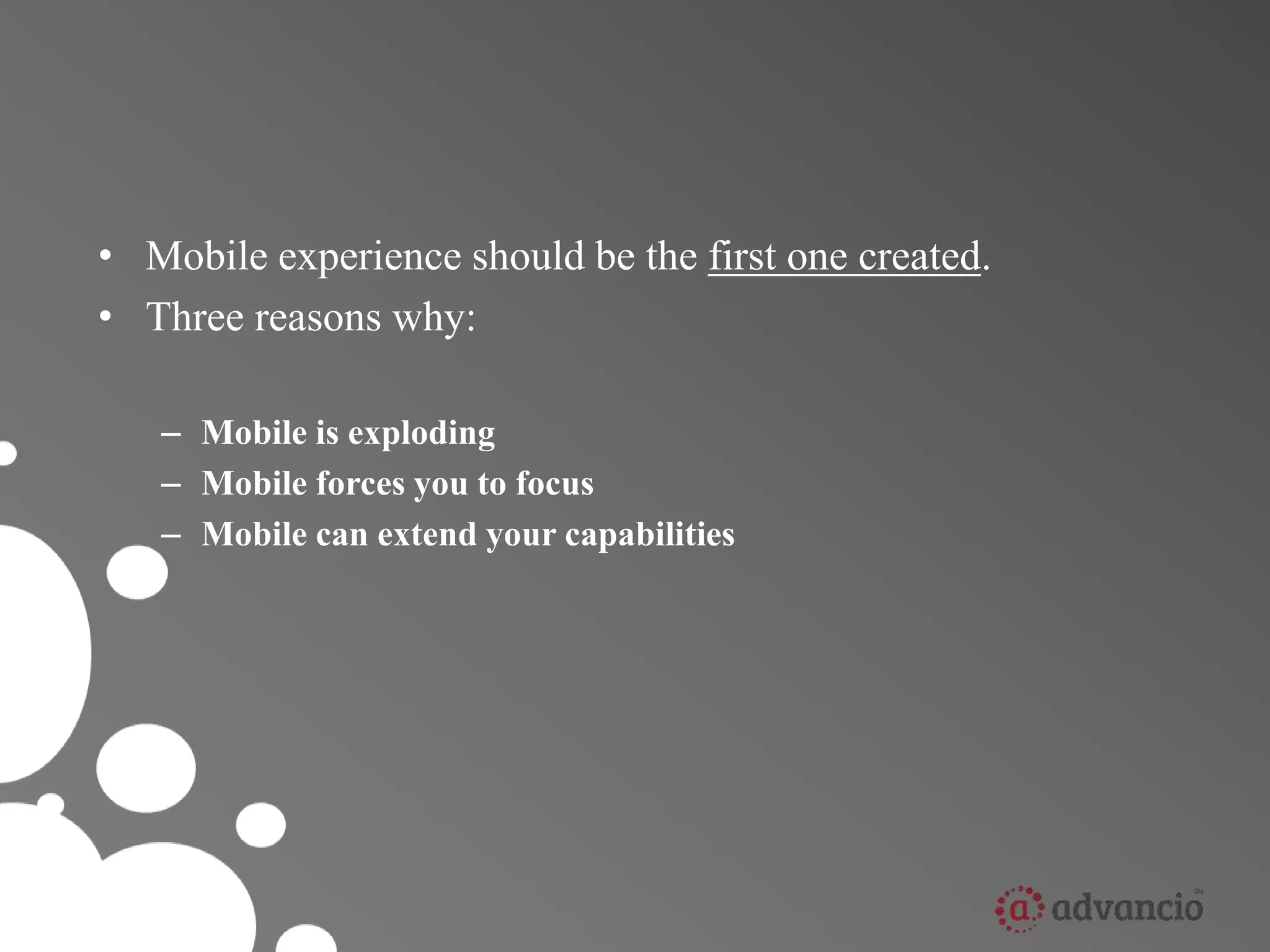 • Mobile experience should be the first one created.
• Three reasons why:

– Mobile is exploding
– Mobile forces you to focus
– Mobile can extend your capabilities

a advancio